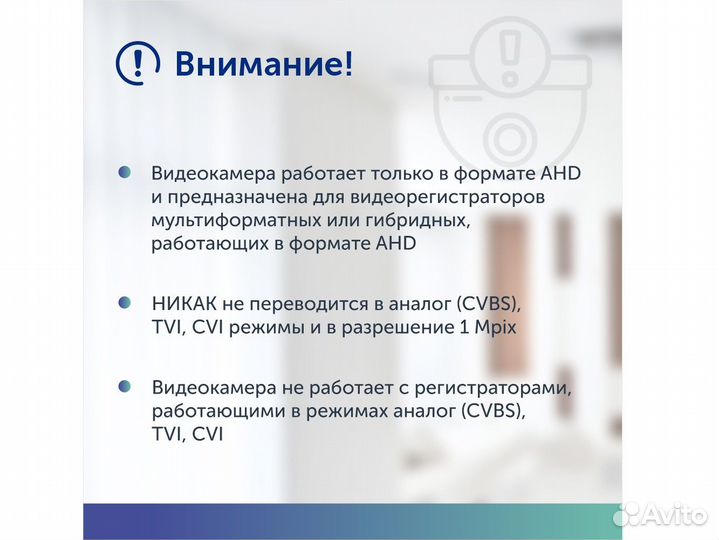 Внимание!

Видеокамера работает только в формате AHD и предназначена для видеорегистраторов мультиформатных или гибридных, работающих в формате AHD

НИКАК не переводится в аналог (CVBS), TVI, CVI режимы и в разрешение 1 Mpix

Видеокамера не работает с регистраторами, работающими в режимах аналог (CVBS), TVI, CVI

Avito